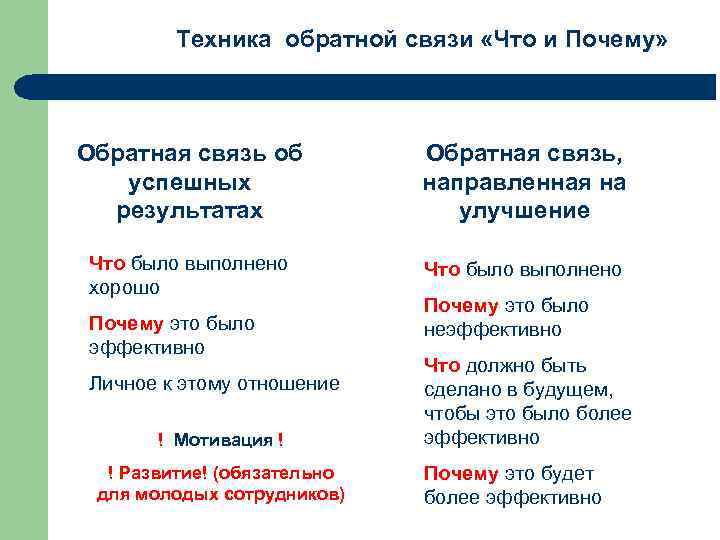 Техника обратной связи «Что и Почему»

Обратная связь об успешных результатах

Что было выполнено хорошо

Почему это было эффективно

Личное к этому отношение

! Мотивация !

! Развитие! (обязательно для молодых сотрудников)

Обратная связь, направленная на улучшение

Что было выполнено

Почему это было неэффективно

Что должно быть сделано в будущем, чтобы это было более эффективно

Почему это будет более эффективно